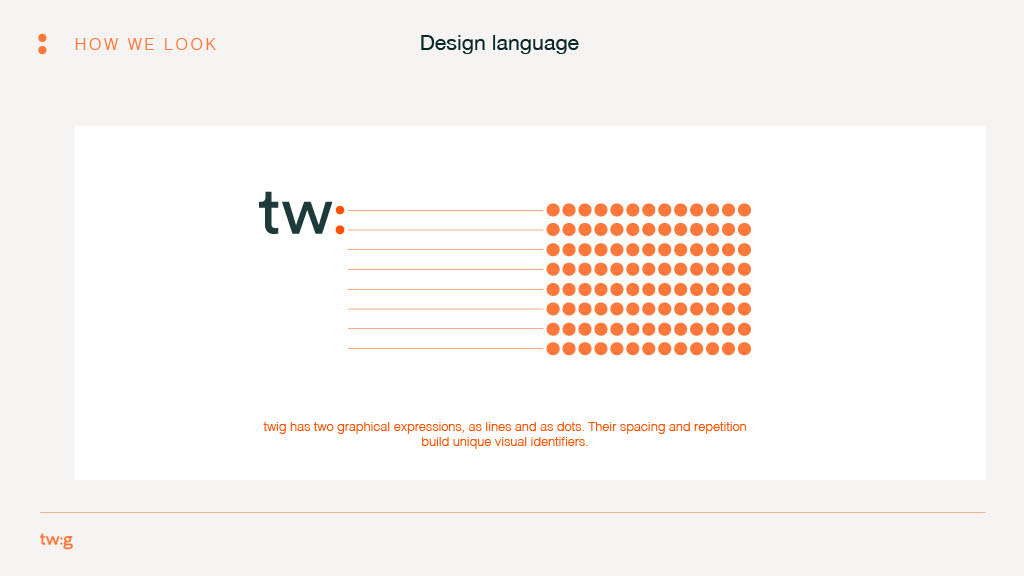 HOW WE LOOK

Design language

tw:

twig has two graphical expressions, as lines and as dots. Their spacing and repetition build unique visual identifiers.

tw:g